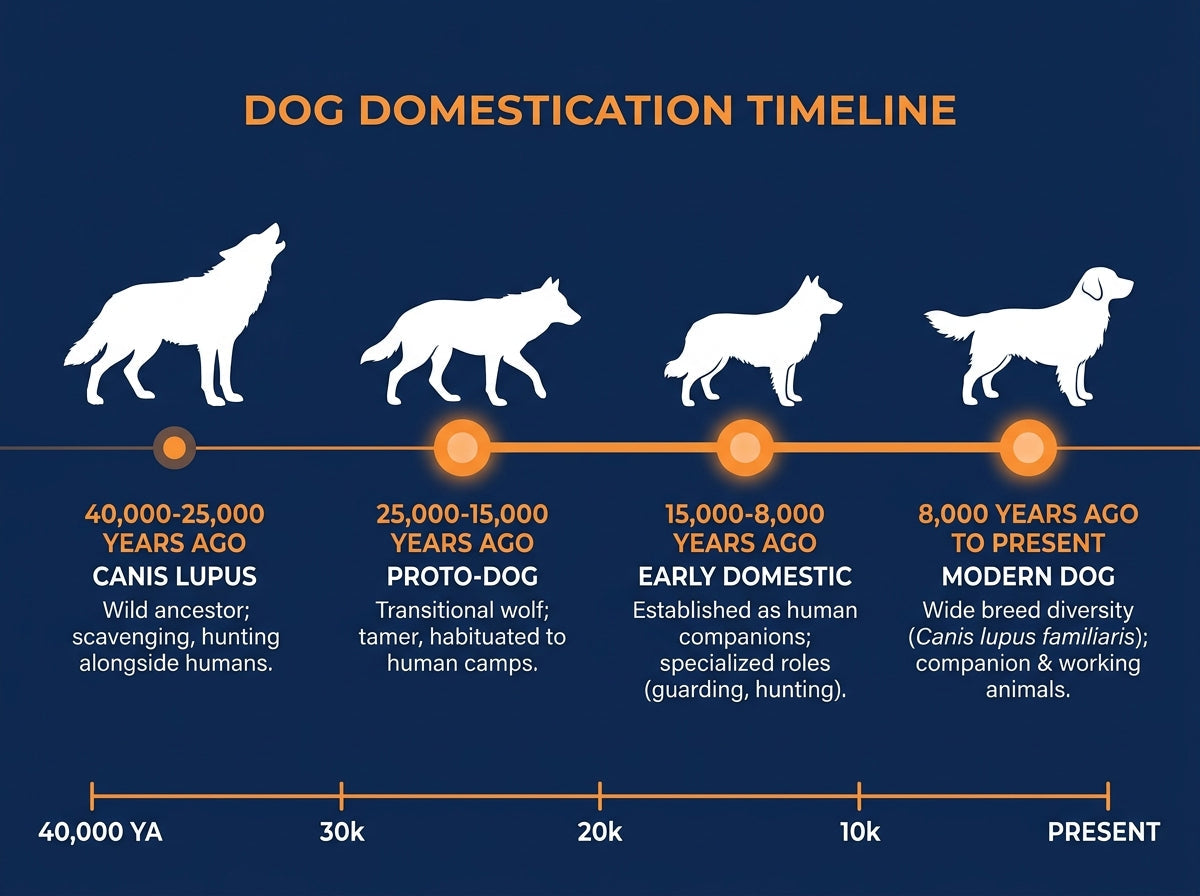 DOG DOMESTICATION TIMELINE

40,000-25,000 YEARS AGO
CANIS LUPUS
Wild ancestor; scavenging, hunting alongside humans.

25,000-15,000 YEARS AGO
PROTO-DOG
Transitional wolf; tamer, habituated to human camps.

15,000-8,000 YEARS AGO
EARLY DOMESTIC
Established as human companions; specialized roles (guarding, hunting).

8,000 YEARS AGO TO PRESENT
MODERN DOG
Wide breed diversity (Canis lupus familiaris); companion & working animals.

40,000 YA
30k
20k
10k
PRESENT